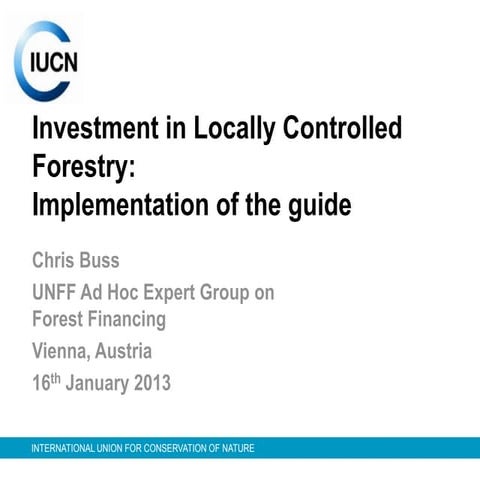 IUCN

Investment in Locally Controlled Forestry:
Implementation of the guide

Chris Buss

UNFF Ad Hoc Expert Group on Forest Financing

Vienna, Austria

16$^{th}$ January 2013

INTERNATIONAL UNION FOR CONSERVATION OF NATURE